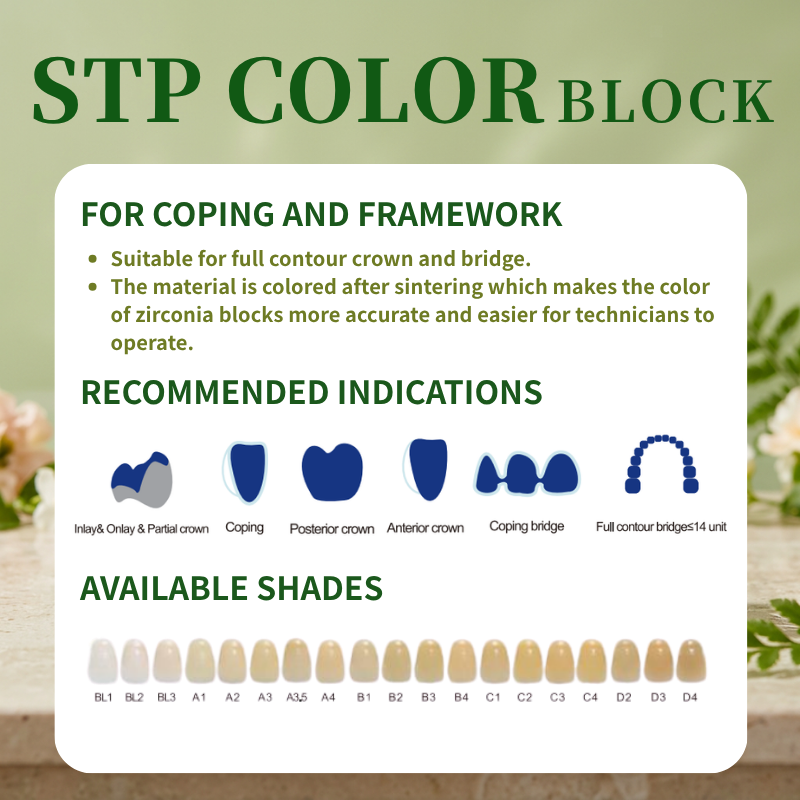 STP COLOR BLOCK

FOR COPING AND FRAMEWORK

• Suitable for full contour crown and bridge.
• The material is colored after sintering which makes the color of zirconia blocks more accurate and easier for technicians to operate.

RECOMMENDED INDICATIONS

Inlay& Onlay & Partial crown Coping Posterior crown Anterior crown Coping bridge Full contour bridge≤14 unit

AVAILABLE SHADES

BL1 BL2 BL3 A1 A2 A3 A3.5 A4 B1 B2 B3 B4 C1 C2 C3 C4 D2 D3 D4